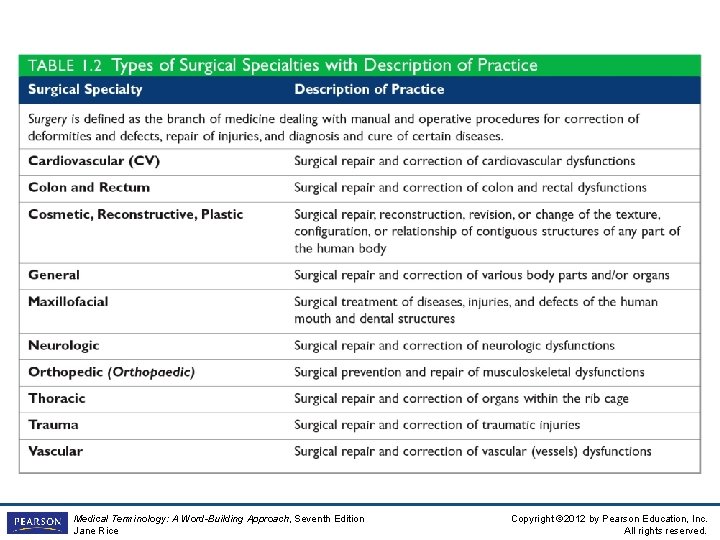 TABLE 1.2 Types of Surgical Specialties with Description of Practice

| Surgical Specialty | Description of Practice |
|---|---|
| Surgery is defined as the branch of medicine dealing with manual and operative procedures for correction of deformities and defects, repair of injuries, and diagnosis and cure of certain diseases. | |
| Cardiovascular (CV) | Surgical repair and correction of cardiovascular dysfunctions |
| Colon and Rectum | Surgical repair and correction of colon and rectal dysfunctions |
| Cosmetic, Reconstructive, Plastic | Surgical repair, reconstruction, revision, or change of the texture, configuration, or relationship of contiguous structures of any part of the human body |
| General | Surgical repair and correction of various body parts and/or organs |
| Maxillofacial | Surgical treatment of diseases, injuries, and defects of the human mouth and dental structures |
| Neurologic | Surgical repair and correction of neurologic dysfunctions |
| Orthopedic (Orthopaedic) | Surgical prevention and repair of musculoskeletal dysfunctions |
| Thoracic | Surgical repair and correction of organs within the rib cage |
| Trauma | Surgical repair and correction of traumatic injuries |
| Vascular | Surgical repair and correction of vascular (vessels) dysfunctions |

PEARSON

Medical Terminology: A Word-Building Approach, Seventh Edition
Jane Rice

Copyright ©2012 by Pearson Education, Inc.
All rights reserved.